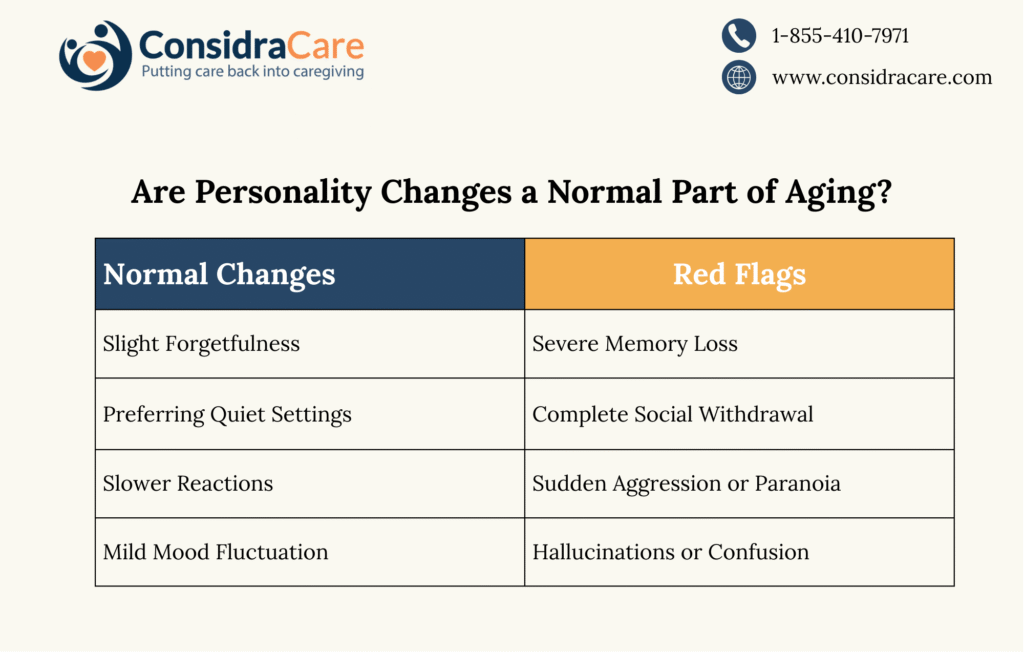 ConsidraCare
Putting care back into caregiving

1-855-410-7971
www.considracare.com

Are Personality Changes a Normal Part of Aging?

| Normal Changes | Red Flags |
|---|---|
| Slight Forgetfulness | Severe Memory Loss |
| Preferring Quiet Settings | Complete Social Withdrawal |
| Slower Reactions | Sudden Aggression or Paranoia |
| Mild Mood Fluctuation | Hallucinations or Confusion |